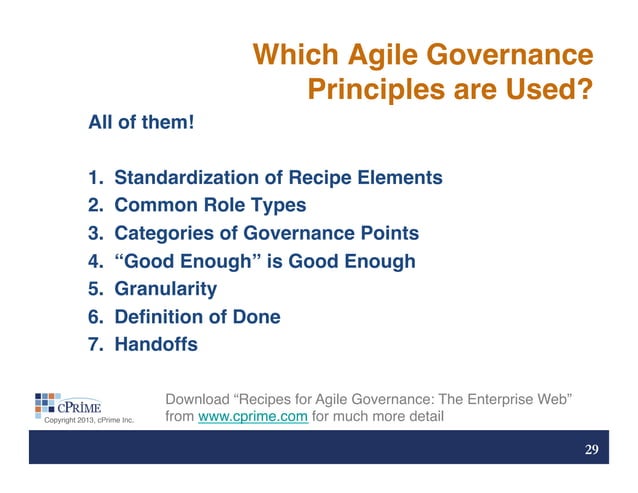 Which Agile Governance Principles are Used?

All of them!

1. Standardization of Recipe Elements
2. Common Role Types
3. Categories of Governance Points
4. “Good Enough” is Good Enough
5. Granularity
6. Definition of Done
7. Handoffs

cPRIME
Copyright 2013, cPrime Inc.

Download “Recipes for Agile Governance: The Enterprise Web” from www.cprime.com for much more detail

29